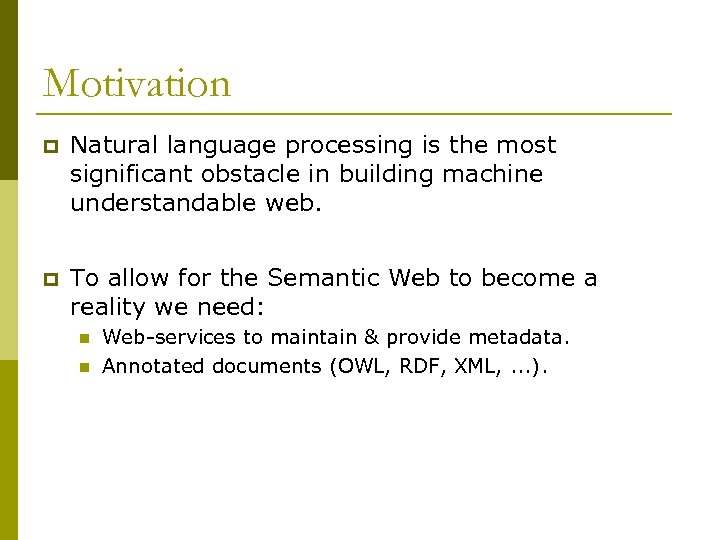 Motivation

Natural language processing is the most significant obstacle in building machine understandable web.

To allow for the Semantic Web to become a reality we need:

Web-services to maintain & provide metadata.

Annotated documents (OWL, RDF, XML, ...).